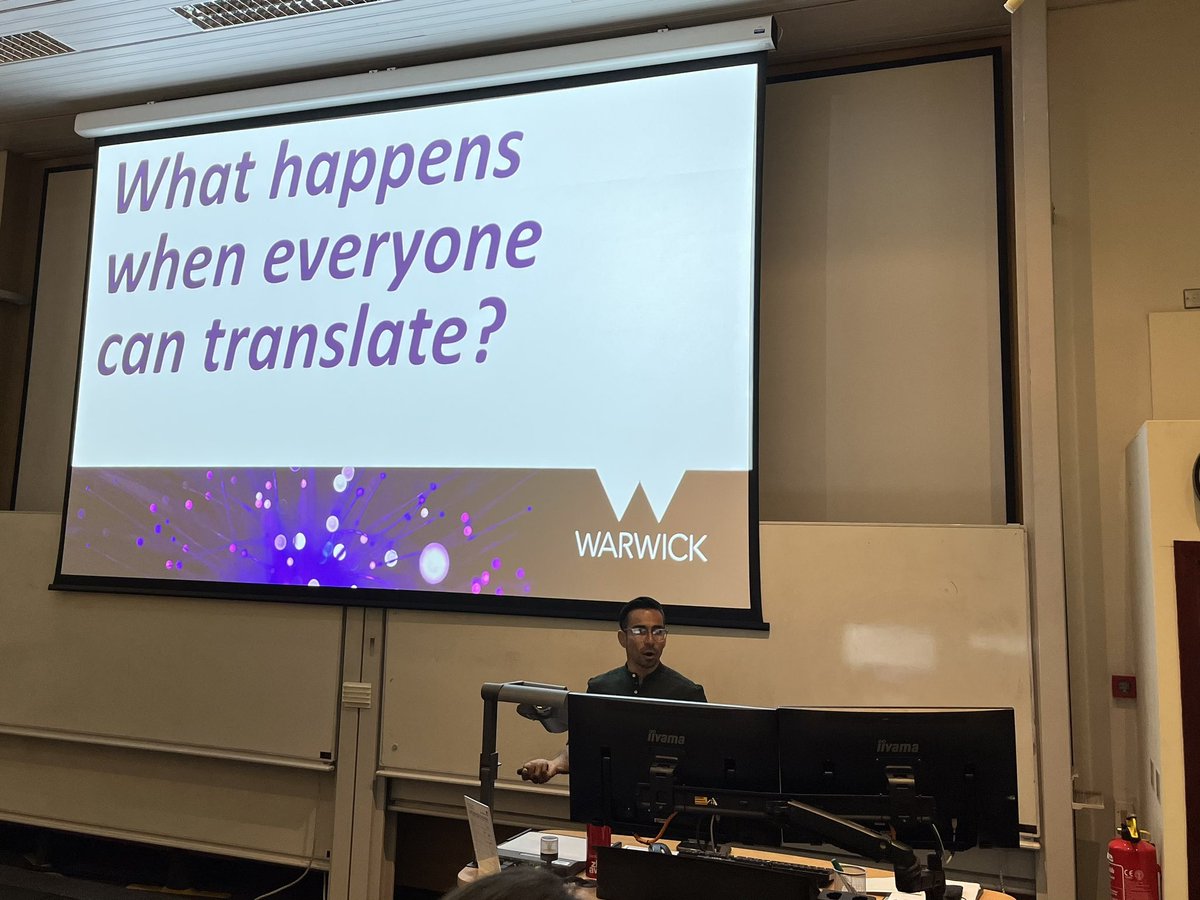 What happens when everyone can translate?

WARWICK

iiyama

iiyama